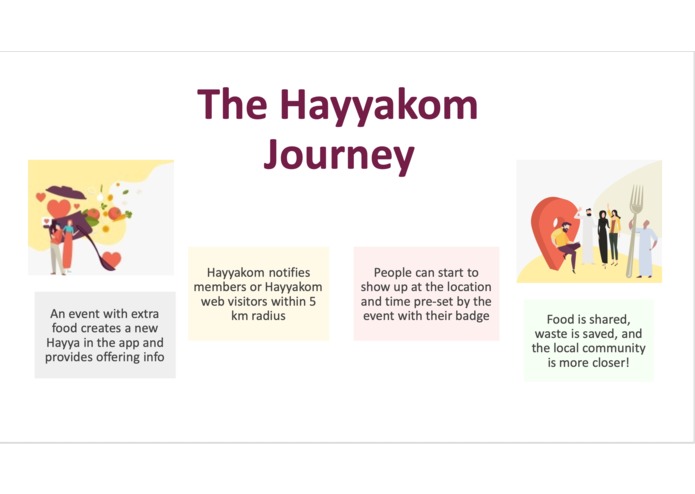 The Hayyakom Journey

An event with extra food creates a new Hayya in the app and provides offering info

Hayyakom notifies members or Hayyakom web visitors within 5 km radius

People can start to show up at the location and time pre-set by the event with their badge

Food is shared, waste is saved, and the local community is more closer!